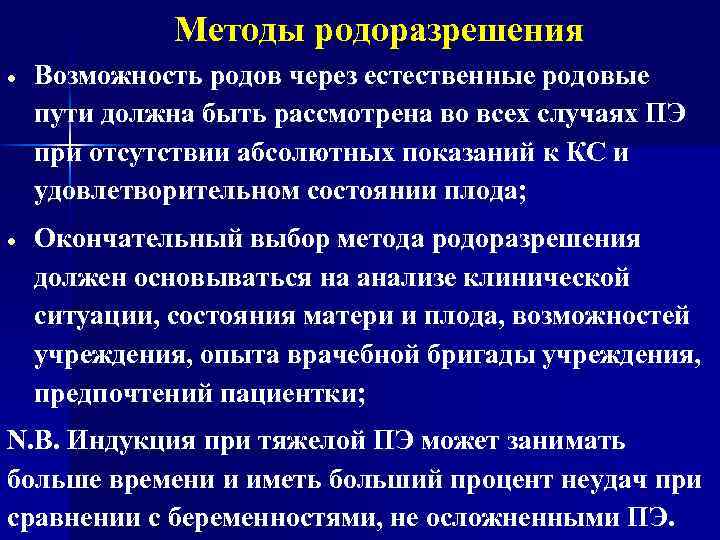 Методы родоразрешения

• Возможность родов через естественные родовые пути должна быть рассмотрена во всех случаях ПЭ при отсутствии абсолютных показаний к КС и удовлетворительном состоянии плода;

• Окончательный выбор метода родоразрешения должен основываться на анализе клинической ситуации, состояния матери и плода, возможностей учреждения, опыта врачебной бригады учреждения, предпочтений пациентки;

N.B. Индукция при тяжелой ПЭ может занимать больше времени и иметь больший процент неудач при сравнении с беременностями, не осложненными ПЭ.